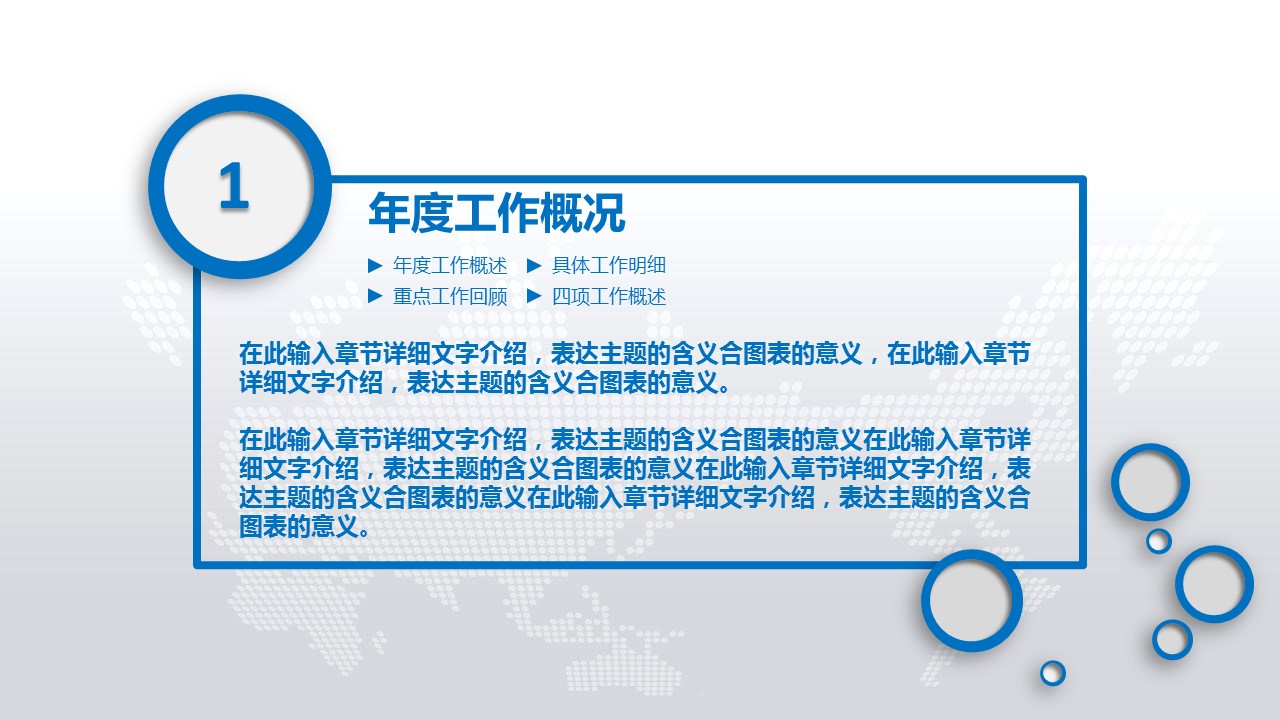 1

年度工作概况

▶ 年度工作概述 ▶ 具体工作明细
▶ 重点工作回顾 ▶ 四项工作概述

在此输入章节详细文字介绍，表达主题的含义合图表的意义，在此输入章节详细文字介绍，表达主题的含义合图表的意义。

在此输入章节详细文字介绍，表达主题的含义合图表的意义在此输入章节详细文字介绍，表达主题的含义合图表的意义在此输入章节详细文字介绍，表达主题的含义合图表的意义在此输入章节详细文字介绍，表达主题的含义合图表的意义。